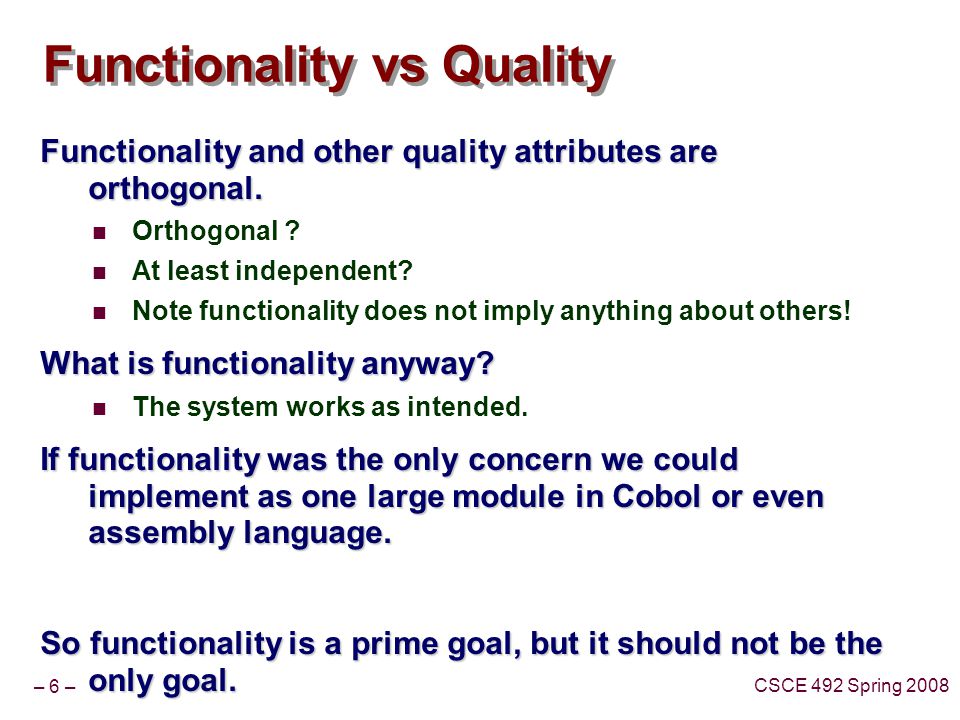 Functionality vs Quality

Functionality and other quality attributes are orthogonal.

- Orthogonal ?
- At least independent?
- Note functionality does not imply anything about others!

What is functionality anyway?

- The system works as intended.

If functionality was the only concern we could implement as one large module in Cobol or even assembly language.

So functionality is a prime goal, but it should not be the only goal.

– 6 –

CSCE 492 Spring 2008